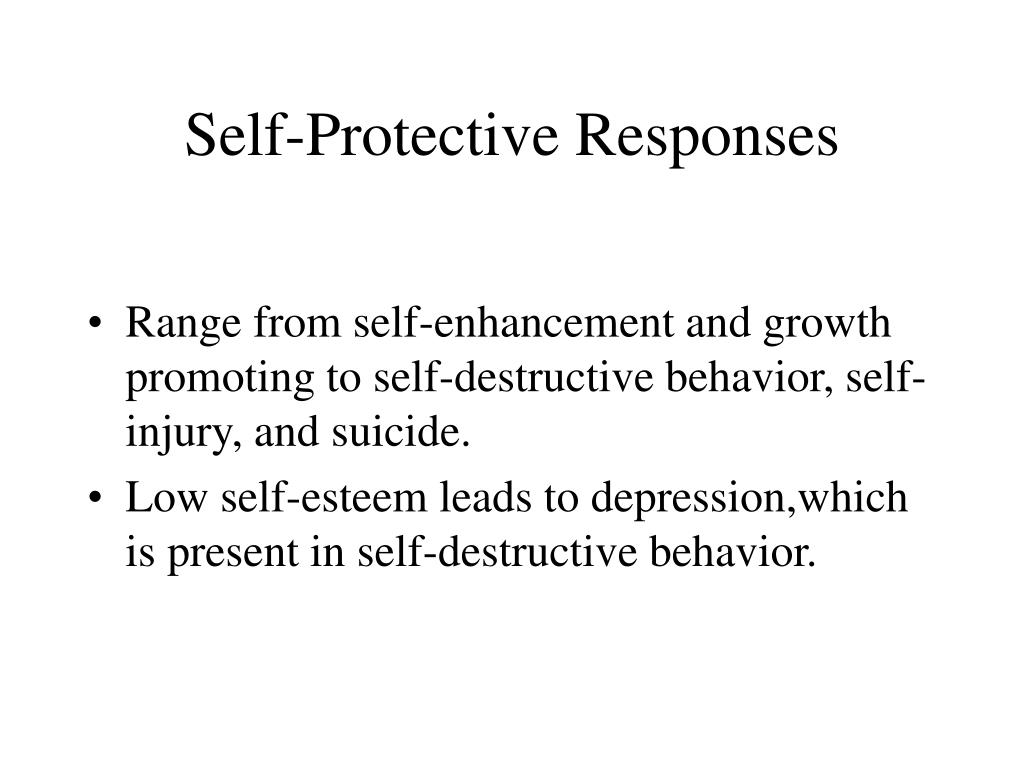 Self-Protective Responses

• Range from self-enhancement and growth promoting to self-destructive behavior, self-injury, and suicide.
• Low self-esteem leads to depression,which is present in self-destructive behavior.